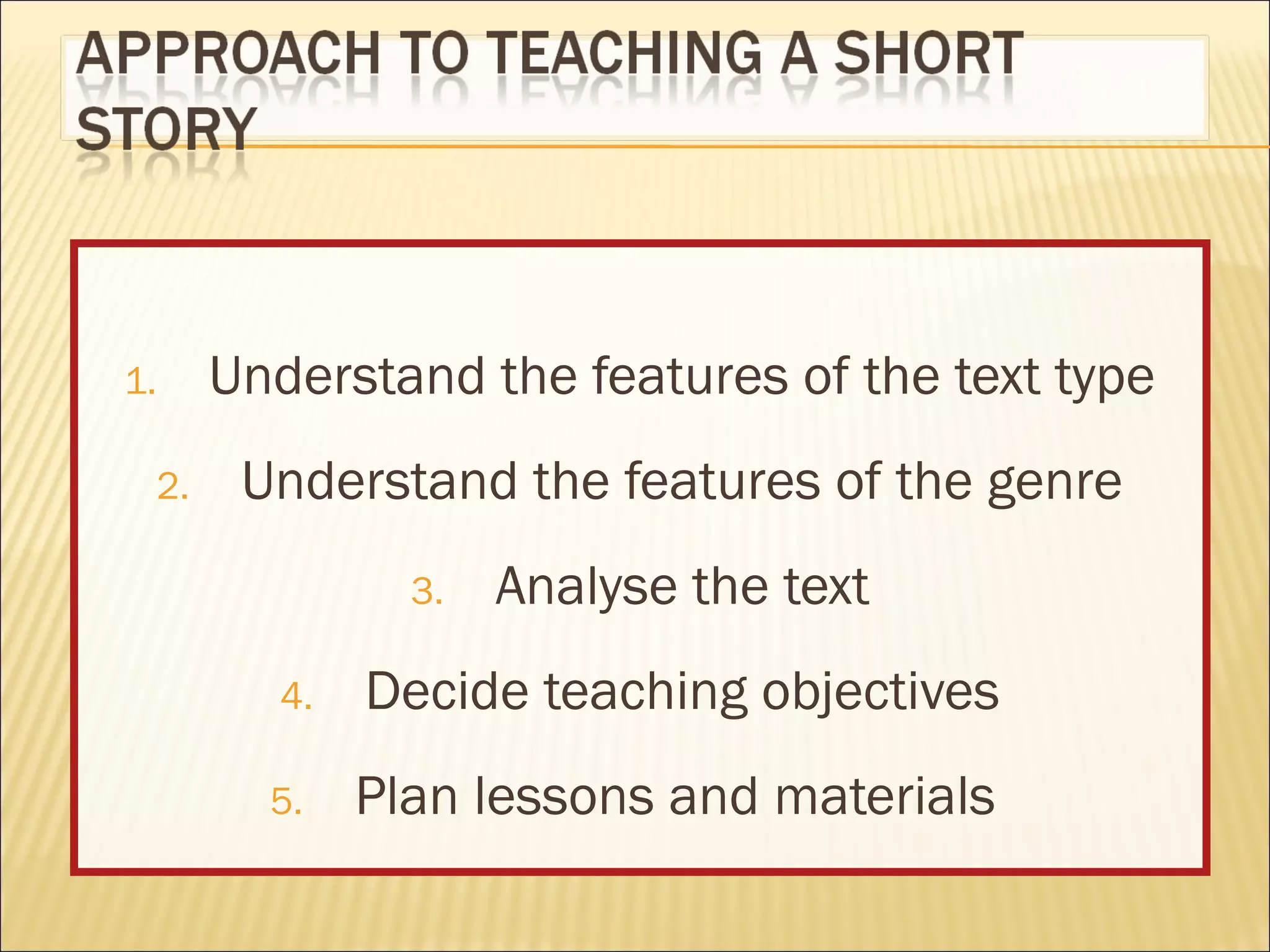 APPROACH TO TEACHING A SHORT STORY

1. Understand the features of the text type
2. Understand the features of the genre
3. Analyse the text
4. Decide teaching objectives
5. Plan lessons and materials